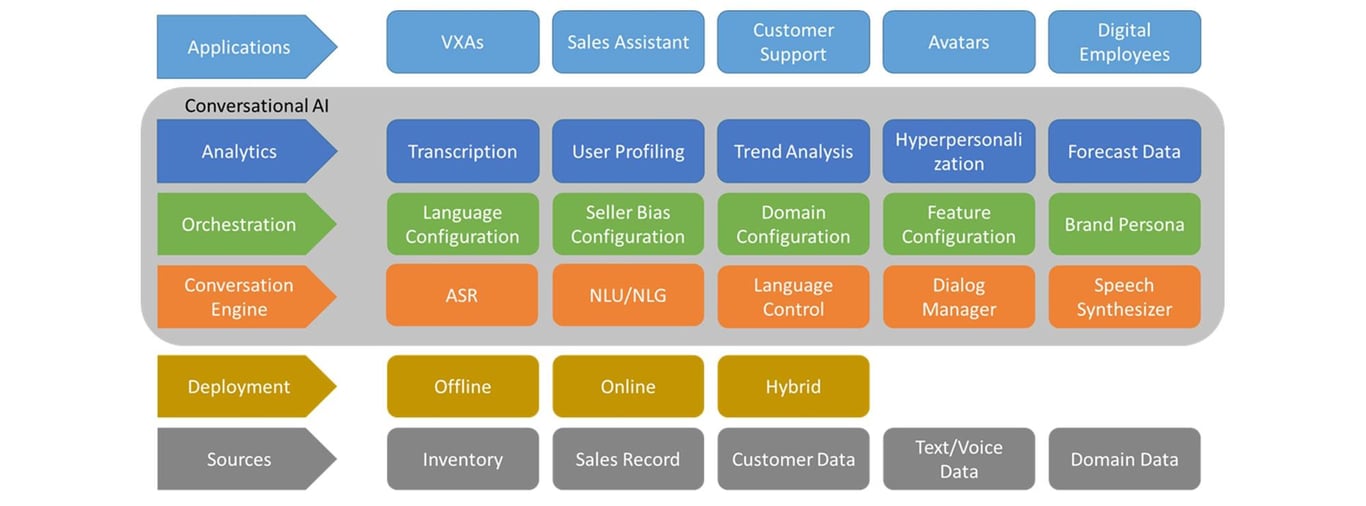 Applications
VXAs
Sales Assistant
Customer Support
Avatars
Digital Employees

Conversational AI

Analytics
Transcription
User Profiling
Trend Analysis
Hyperpersonalization
Forecast Data

Orchestration
Language Configuration
Seller Bias Configuration
Domain Configuration
Feature Configuration
Brand Persona

Conversation Engine
ASR
NLU/NLG
Language Control
Dialog Manager
Speech Synthesizer

Deployment
Offline
Online
Hybrid

Sources
Inventory
Sales Record
Customer Data
Text/Voice Data
Domain Data